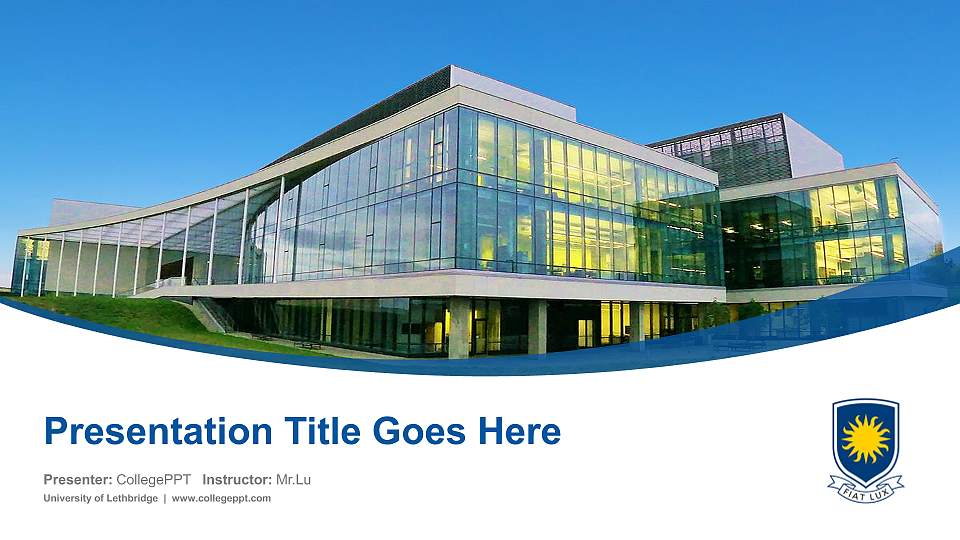 Presentation Title Goes Here

Presenter: CollegePPT Instructor: Mr.Lu

University of Lethbridge | www.collegeppt.com

FIAT LUX